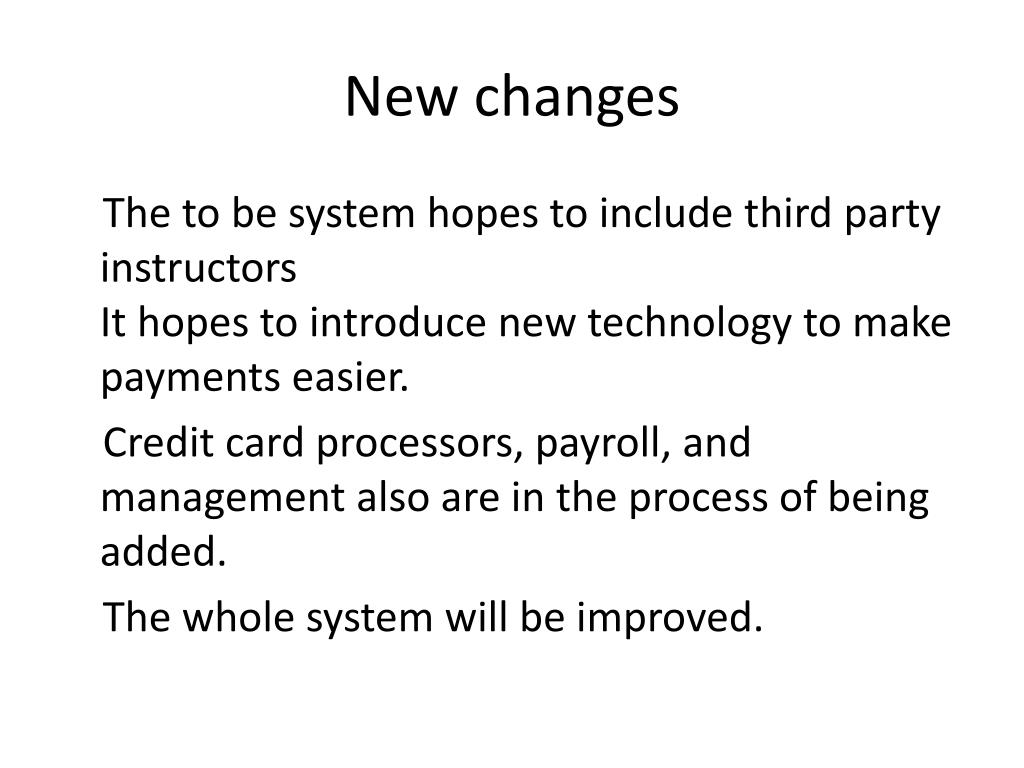 New changes

The to be system hopes to include third party instructors
It hopes to introduce new technology to make payments easier.

Credit card processors, payroll, and management also are in the process of being added.

The whole system will be improved.